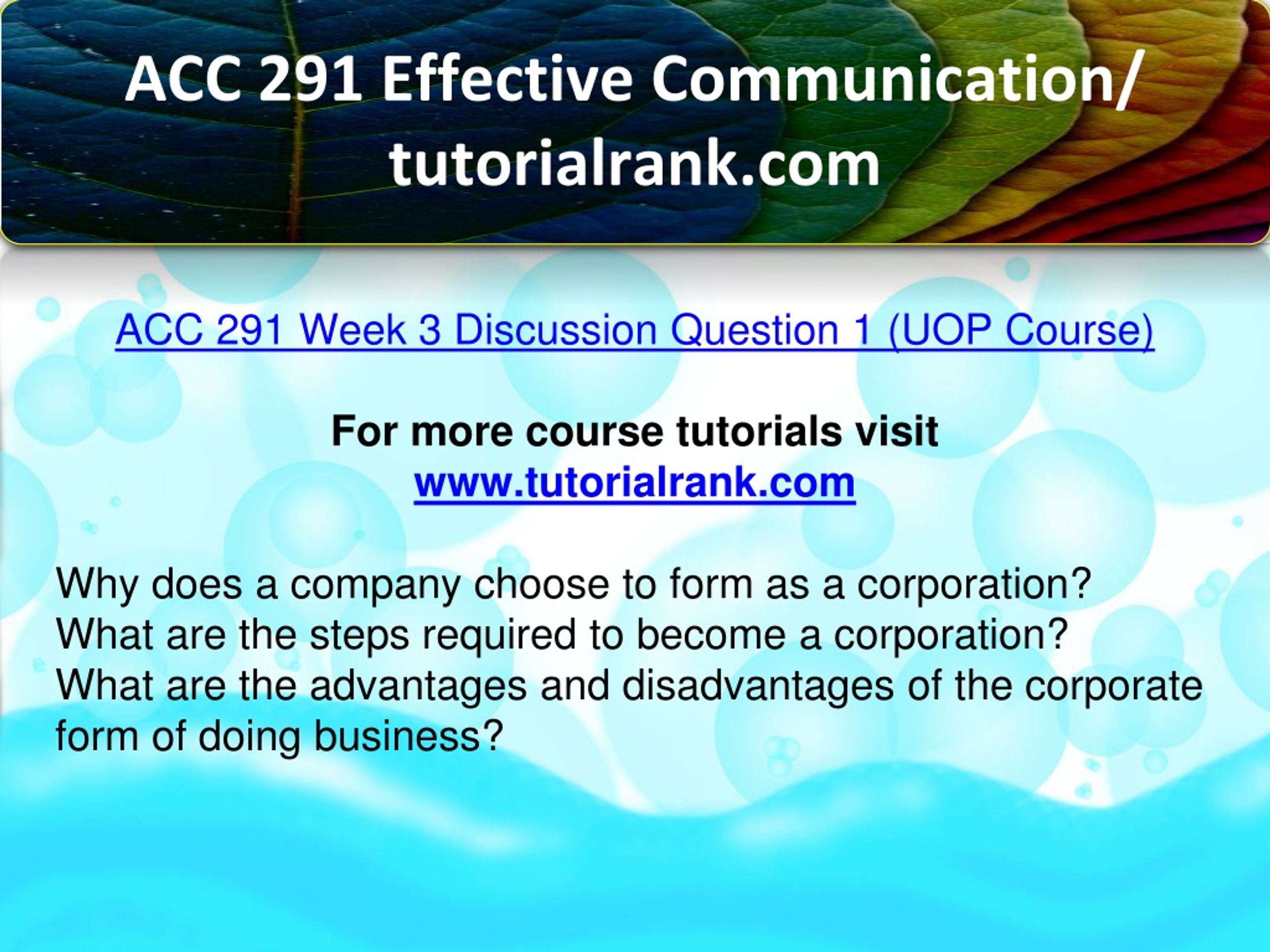 ACC 291 Effective Communication/ tutorialrank.com

ACC 291 Week 3 Discussion Question 1 (UOP Course)

For more course tutorials visit
www.tutorialrank.com

Why does a company choose to form as a corporation? What are the steps required to become a corporation? What are the advantages and disadvantages of the corporate form of doing business?